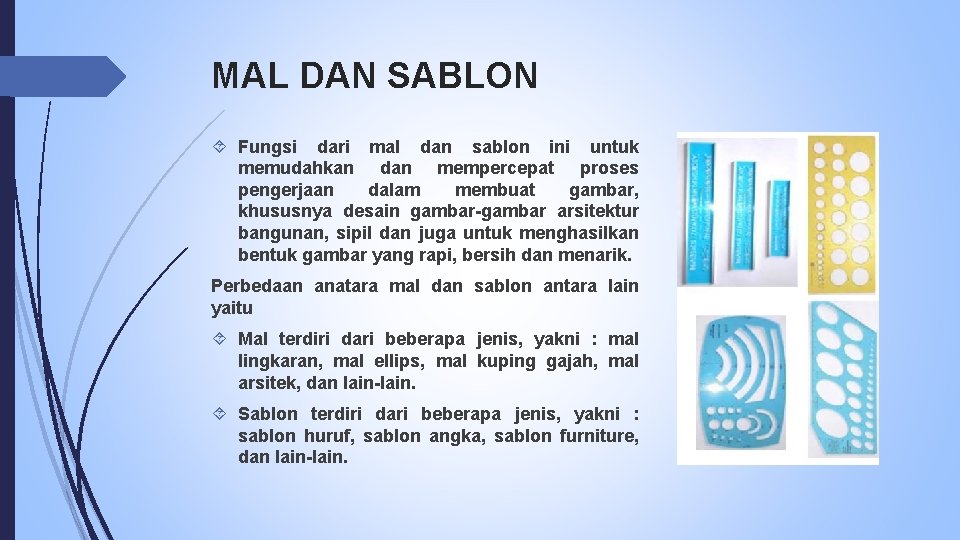 MAL DAN SABLON

Fungsi dari mal dan sablon ini untuk memudahkan dan mempercepat proses pengerjaan dalam membuat gambar, khususnya desain gambar-gambar arsitektur bangunan, sipil dan juga untuk menghasilkan bentuk gambar yang rapi, bersih dan menarik.

Perbedaan anatara mal dan sablon antara lain yaitu

Mal terdiri dari beberapa jenis, yakni : mal lingkaran, mal ellips, mal kuping gajah, mal arsitek, dan lain-lain.

Sablon terdiri dari beberapa jenis, yakni : sablon huruf, sablon angka, sablon furniture, dan lain-lain.